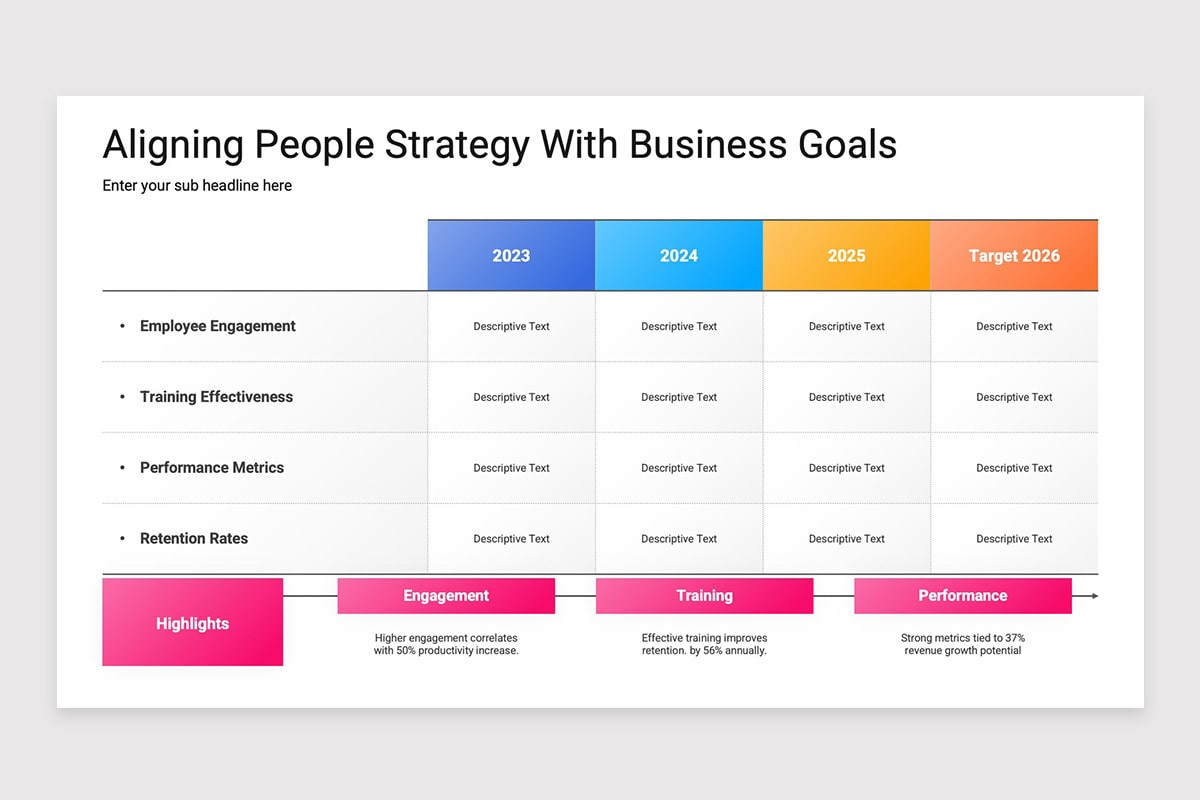 Aligning People Strategy With Business Goals

Enter your sub headline here

| | 2023 | 2024 | 2025 | Target 2026 |
|---|---|---|---|---|
| • Employee Engagement | Descriptive Text | Descriptive Text | Descriptive Text | Descriptive Text |
| • Training Effectiveness | Descriptive Text | Descriptive Text | Descriptive Text | Descriptive Text |
| • Performance Metrics | Descriptive Text | Descriptive Text | Descriptive Text | Descriptive Text |
| • Retention Rates | Descriptive Text | Descriptive Text | Descriptive Text | Descriptive Text |

Highlights

Engagement

Higher engagement correlates with 50% productivity increase.

Training

Effective training improves retention. by 56% annually.

Performance

Strong metrics tied to 37% revenue growth potential